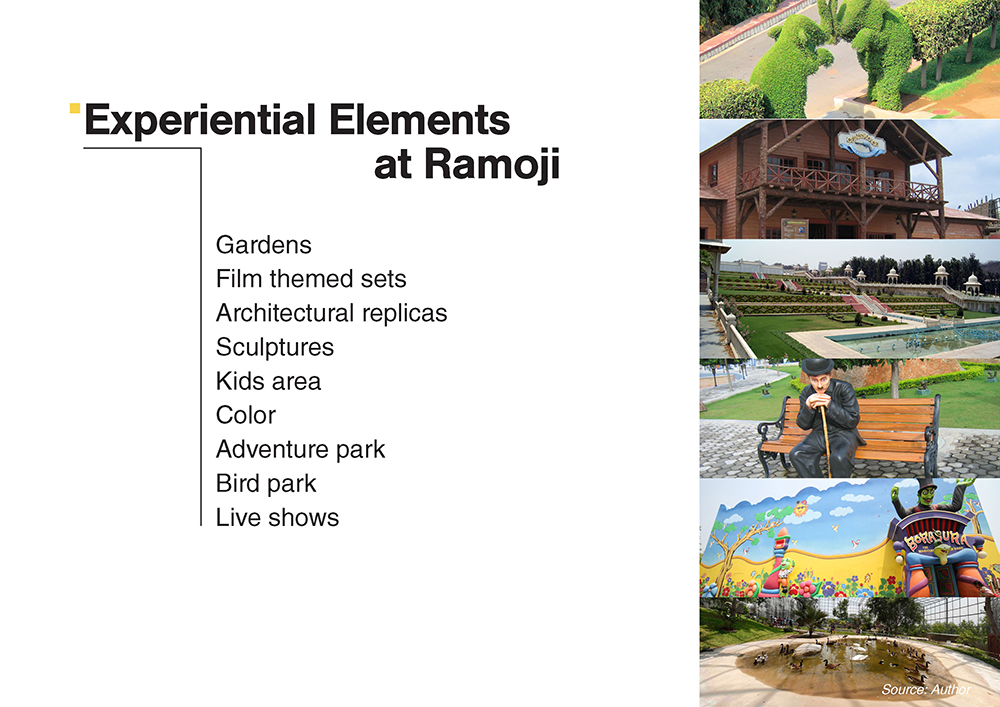 Experiential Elements at Ramoji

Gardens
Film themed sets
Architectural replicas
Sculptures
Kids area
Color
Adventure park
Bird park
Live shows

BORASURA

Source: Author